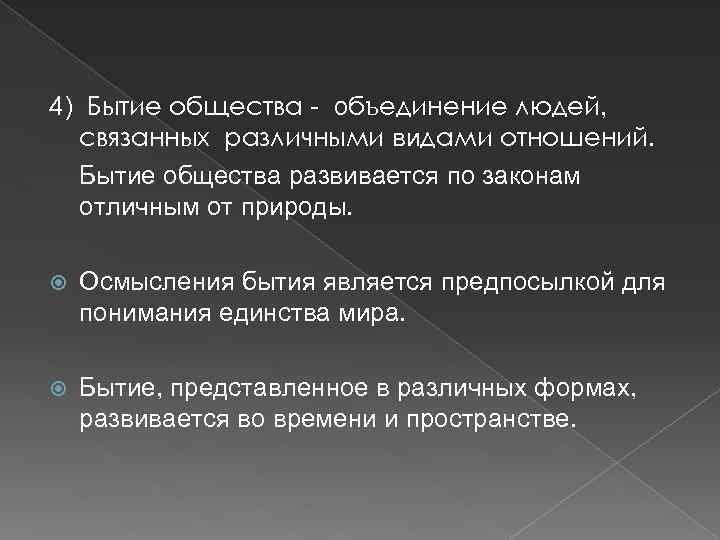 4) Бытие общества - объединение людей, связанных различными видами отношений.

Бытие общества развивается по законам отличным от природы.

Осмысления бытия является предпосылкой для понимания единства мира.

Бытие, представленное в различных формах, развивается во времени и пространстве.